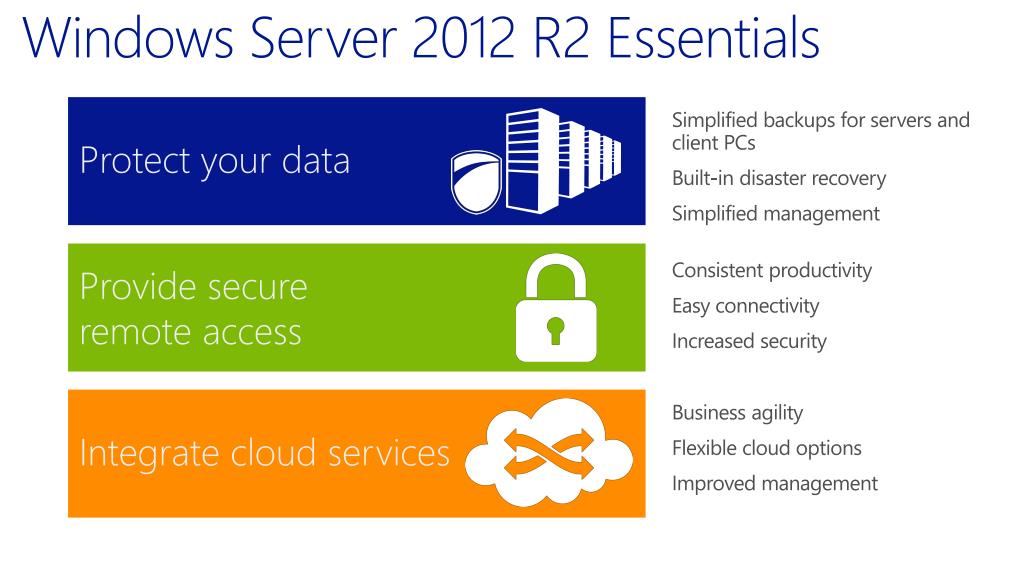 Windows Server 2012 R2 Essentials

Protect your data

Simplified backups for servers and client PCs

Built-in disaster recovery

Simplified management

Provide secure remote access

Consistent productivity

Easy connectivity

Increased security

Integrate cloud services

Business agility

Flexible cloud options

Improved management